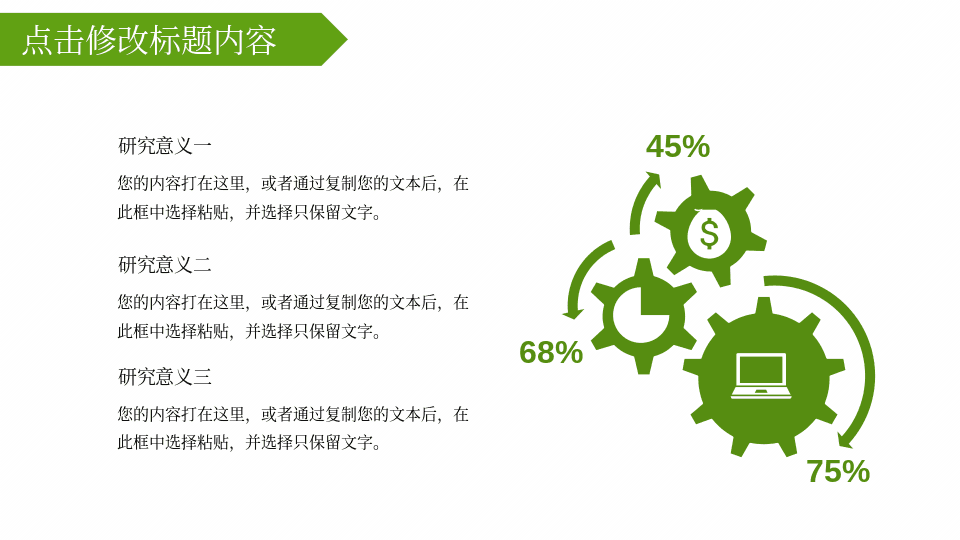 点击修改标题内容

研究意义一

您的内容打在这里，或者通过复制您的文本后，在此框中选择粘贴，并选择只保留文字。

研究意义二

您的内容打在这里，或者通过复制您的文本后，在此框中选择粘贴，并选择只保留文字。

研究意义三

您的内容打在这里，或者通过复制您的文本后，在此框中选择粘贴，并选择只保留文字。

45%

68%

75%